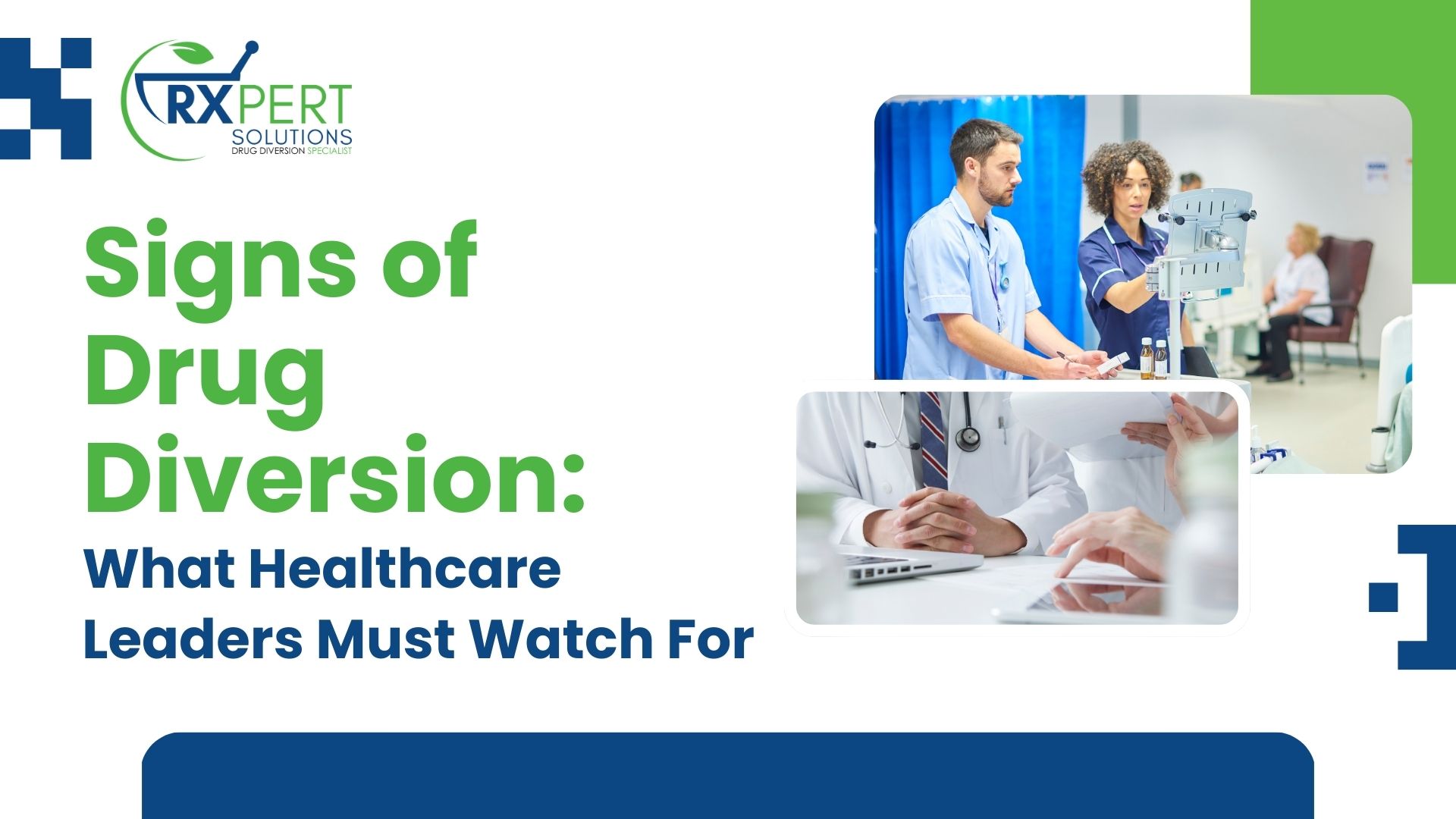 RXPERT SOLUTIONS
DRUG DIVERSION SPECIALIST

Signs of Drug Diversion:

What Healthcare Leaders Must Watch For